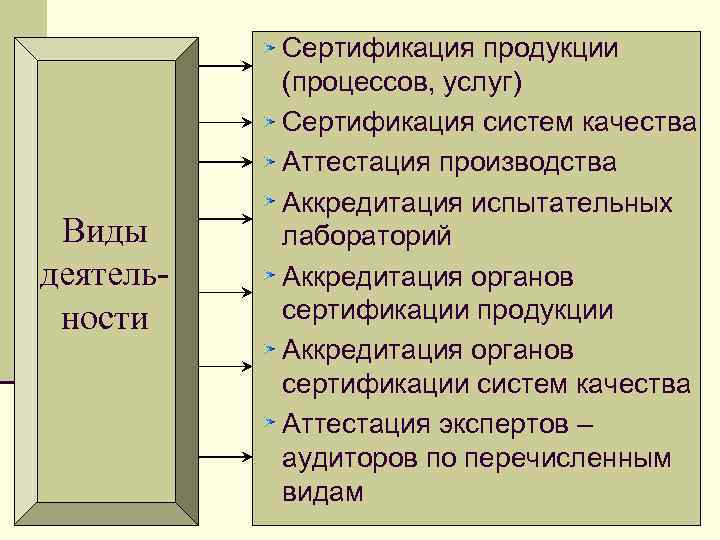 Виды деятельности

Сертификация продукции (процессов, услуг)

Сертификация систем качества

Аттестация производства

Аккредитация испытательных лабораторий

Аккредитация органов сертификации продукции

Аккредитация органов сертификации систем качества

Аттестация экспертов – аудиторов по перечисленным видам